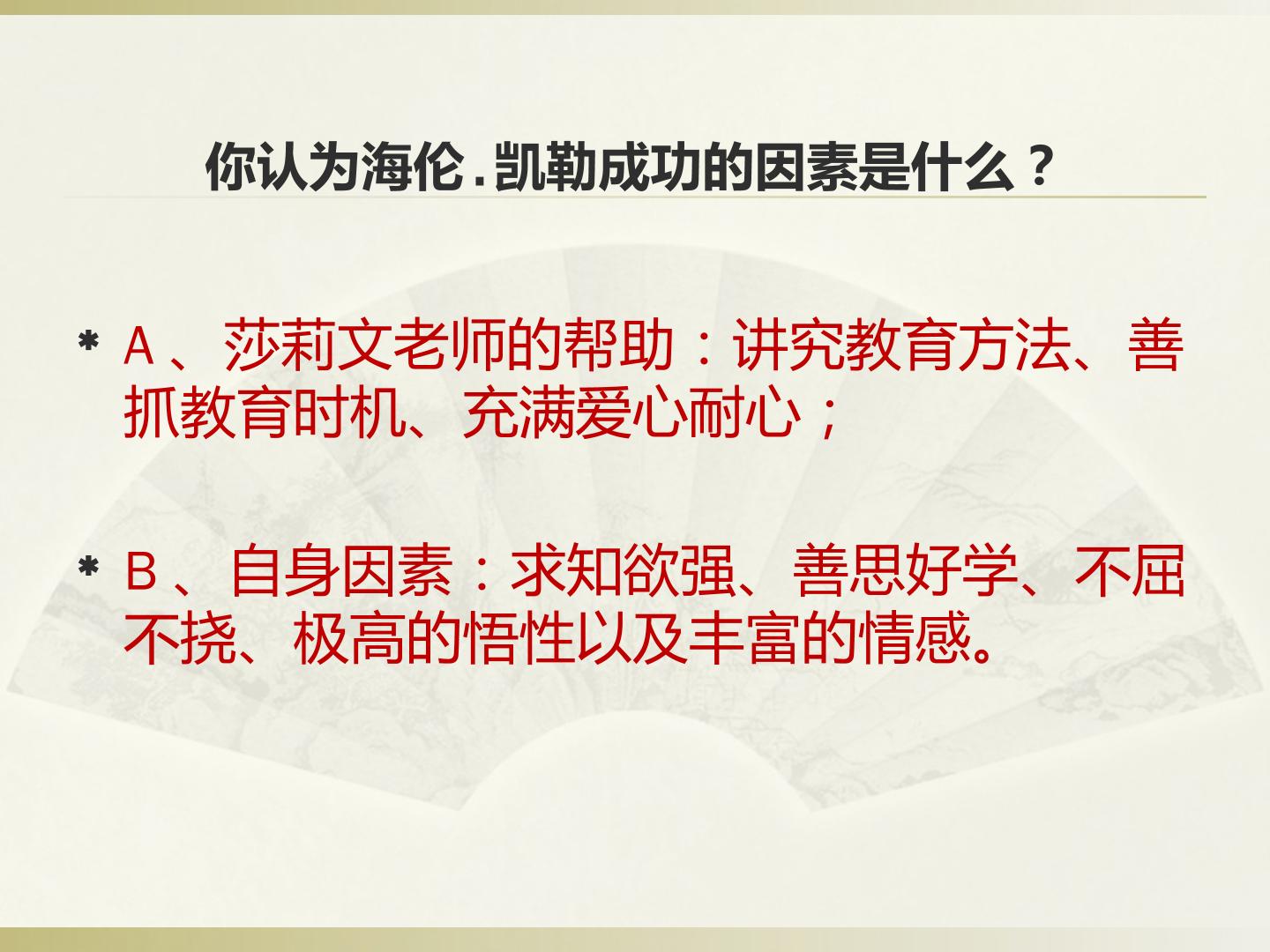 你认为海伦.凯勒成功的因素是什么？

* A、莎莉文老师的帮助：讲究教育方法、善抓教育时机、充满爱心耐心；

* B、自身因素：求知欲强、善思好学、不屈不挠、极高的悟性以及丰富的情感。